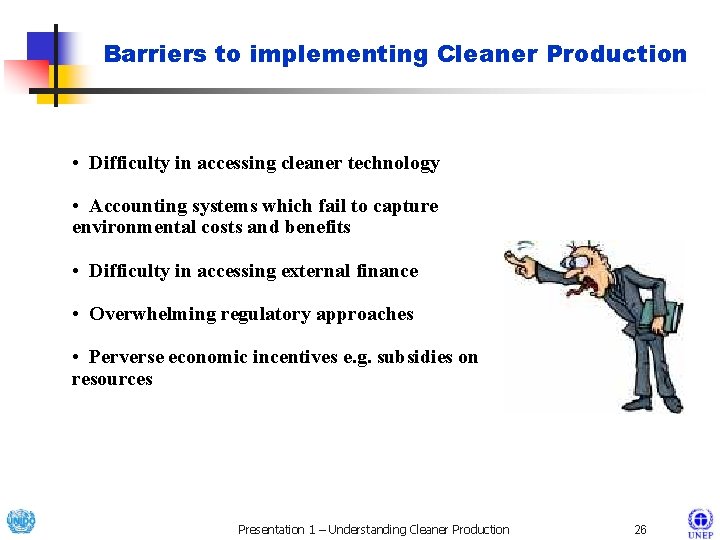 Barriers to implementing Cleaner Production

• Difficulty in accessing cleaner technology

• Accounting systems which fail to capture environmental costs and benefits

• Difficulty in accessing external finance

• Overwhelming regulatory approaches

• Perverse economic incentives e.g. subsidies on resources

UNIDO

Presentation 1 – Understanding Cleaner Production

26

UNEP